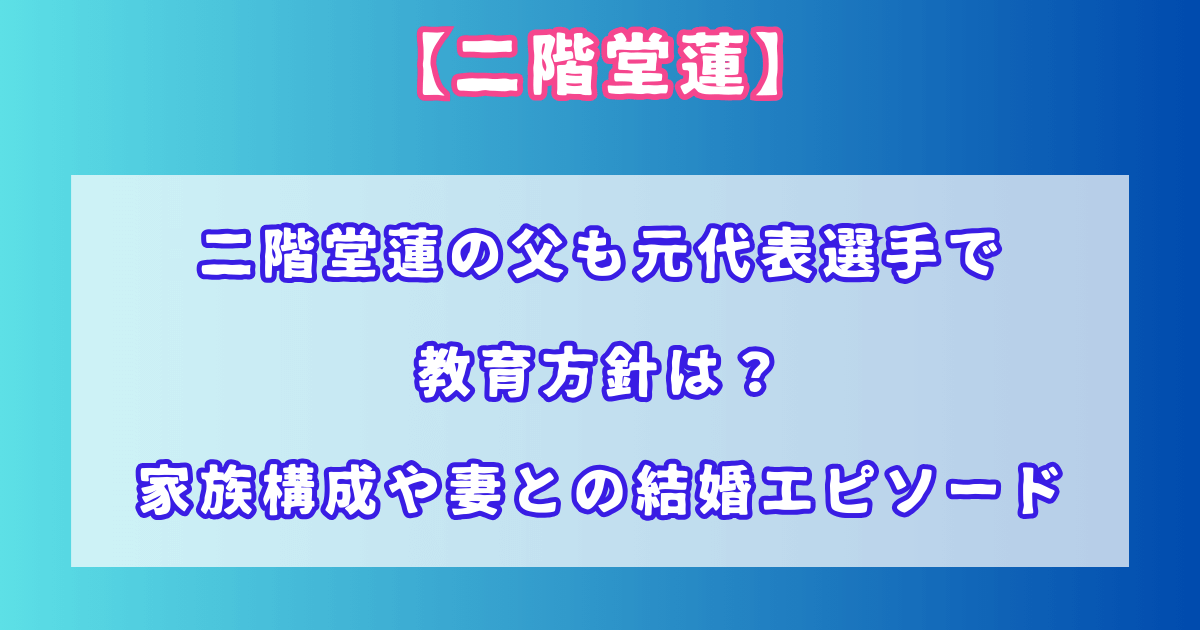 【二階堂蓮】

二階堂蓮の父も元代表選手で

教育方針は？

家族構成や妻との結婚エピソード